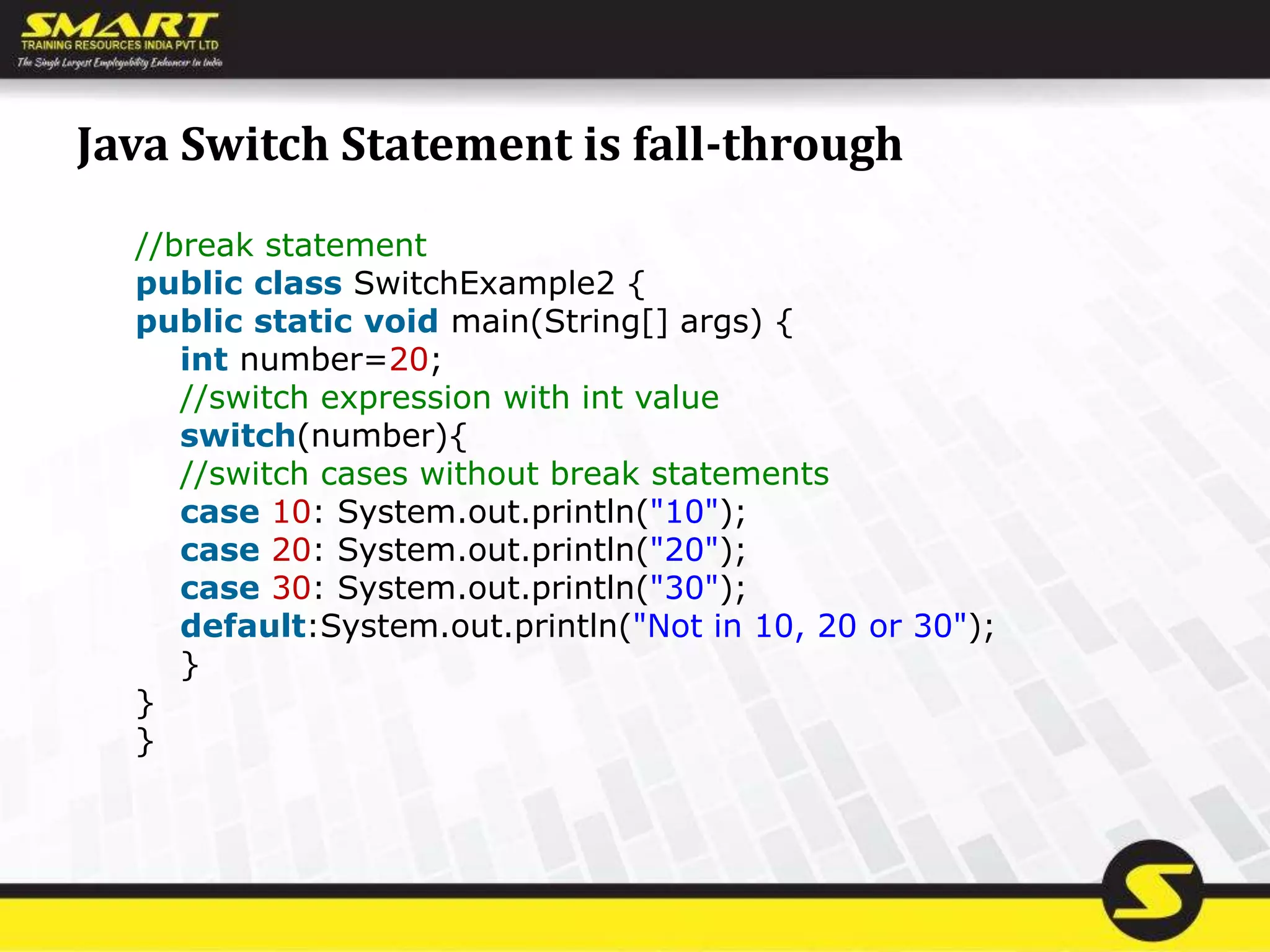 SMART
TRAINING RESOURCES INDIA PVT LTD
The Single Largest Employability Enhancer in India

Java Switch Statement is fall-through

//break statement
public class SwitchExample2 {
public static void main(String[] args) {
int number=20;
//switch expression with int value
switch(number){
//switch cases without break statements
case 10: System.out.println("10");
case 20: System.out.println("20");
case 30: System.out.println("30");
default:System.out.println("Not in 10, 20 or 30");
}
}
}

S